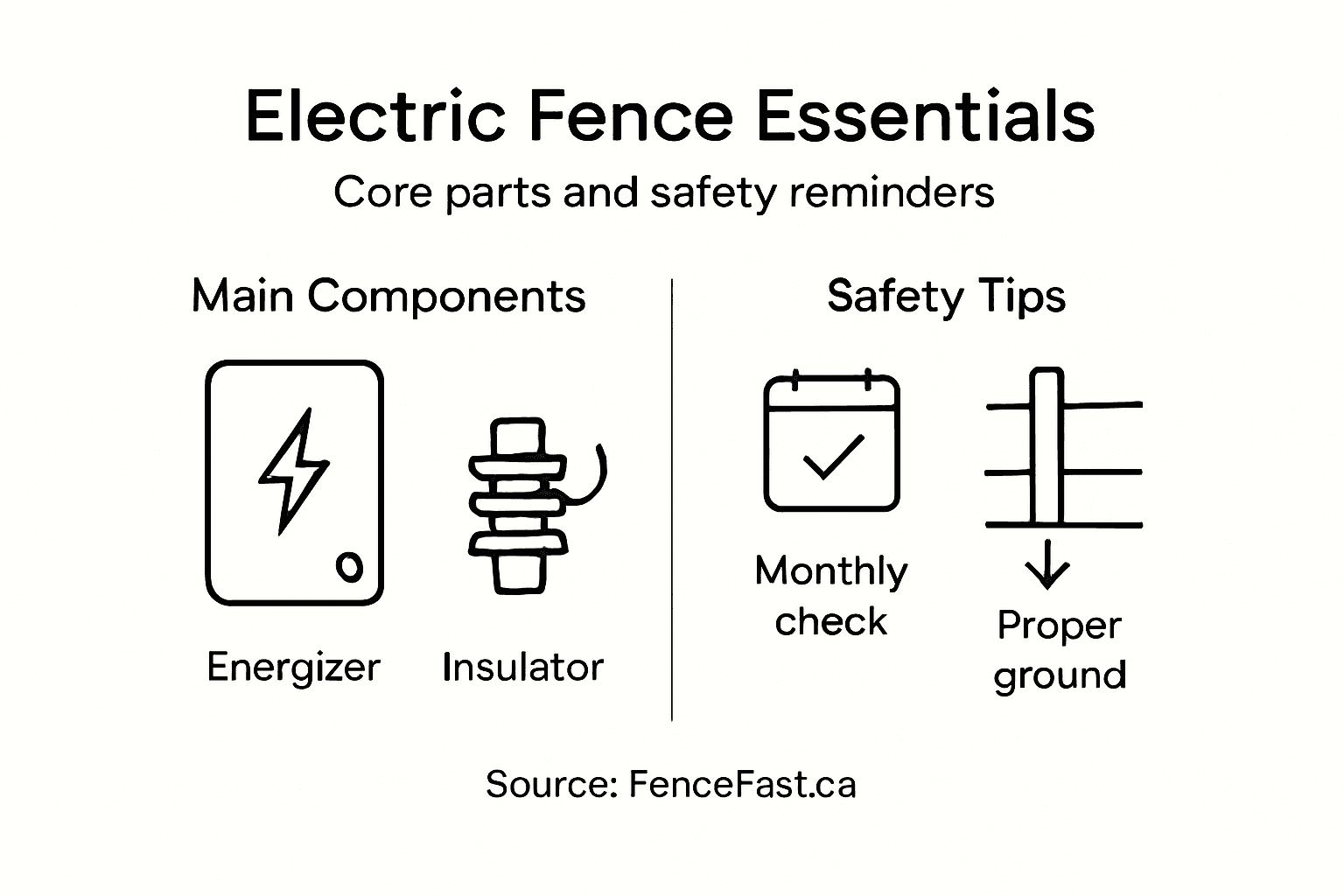 Electric Fence Essentials

Core parts and safety reminders

Main Components

Energizer

Insulator

Safety Tips

Monthly check

Proper ground

Source: FenceFast.ca